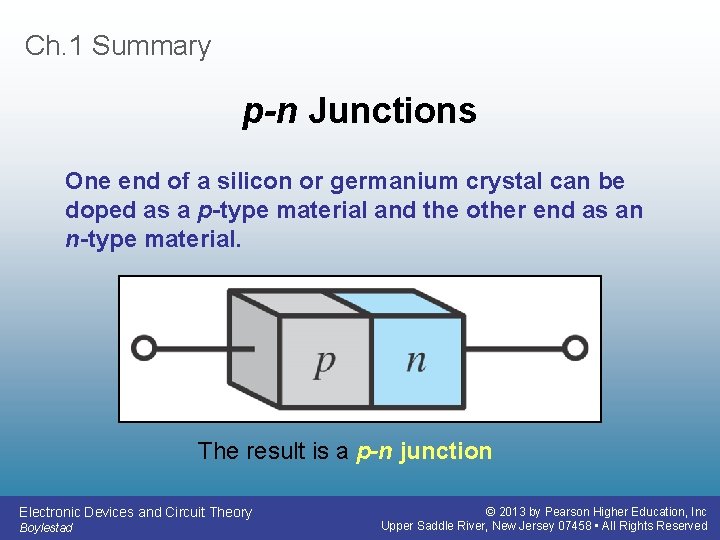 Ch.1 Summary

p-n Junctions

One end of a silicon or germanium crystal can be doped as a p-type material and the other end as an n-type material.

p

n

The result is a p-n junction

Electronic Devices and Circuit Theory
Boylestad

© 2013 by Pearson Higher Education, Inc
Upper Saddle River, New Jersey 07458 • All Rights Reserved